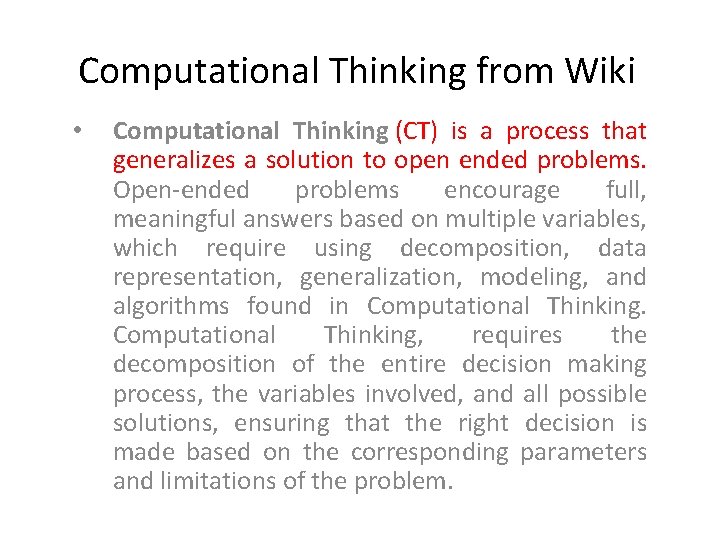 Computational Thinking from Wiki

• Computational Thinking (CT) is a process that generalizes a solution to open ended problems. Open-ended problems encourage full, meaningful answers based on multiple variables, which require using decomposition, data representation, generalization, modeling, and algorithms found in Computational Thinking. Computational Thinking, requires the decomposition of the entire decision making process, the variables involved, and all possible solutions, ensuring that the right decision is made based on the corresponding parameters and limitations of the problem.